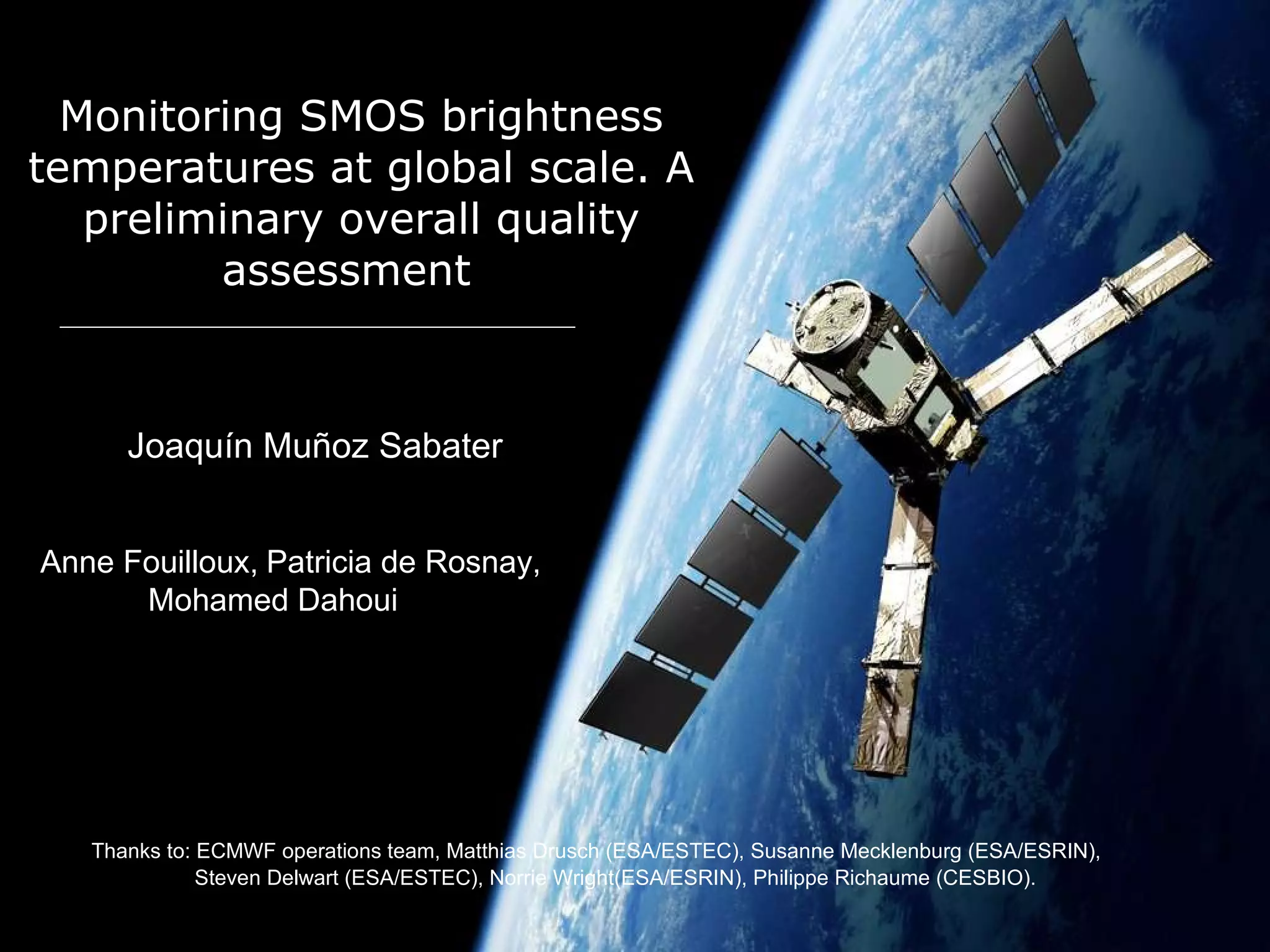 Monitoring SMOS brightness temperatures at global scale. A preliminary overall quality assessment

Joaquín Muñoz Sabater

Anne Fouilloux, Patricia de Rosnay, Mohamed Dahoui

Thanks to: ECMWF operations team, Matthias Drusch (ESA/ESTEC), Susanne Mecklenburg (ESA/ESRIN), Steven Delwart (ESA/ESTEC), Norrie Wright(ESA/ESRIN), Philippe Richaume (CESBIO).